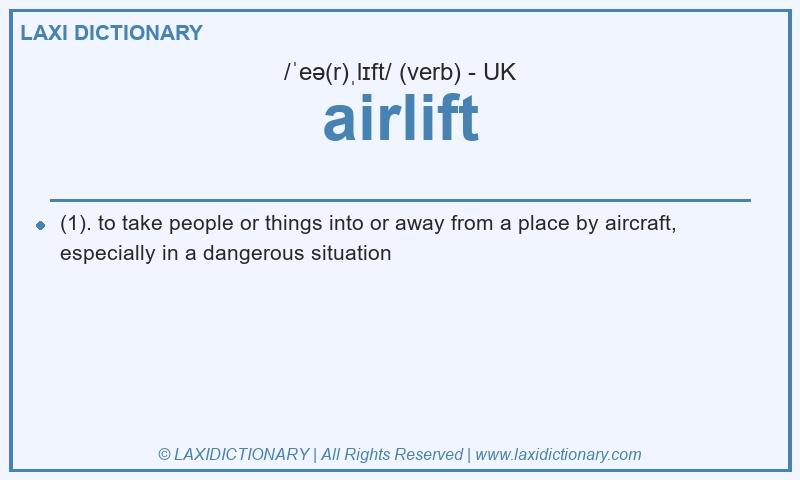 LAXI DICTIONARY

/ˈeə(r)ˌlɪft/ (verb) - UK

airlift

(1). to take people or things into or away from a place by aircraft, especially in a dangerous situation

© LAXIDICTIONARY | All Rights Reserved | www.laxidictionary.com